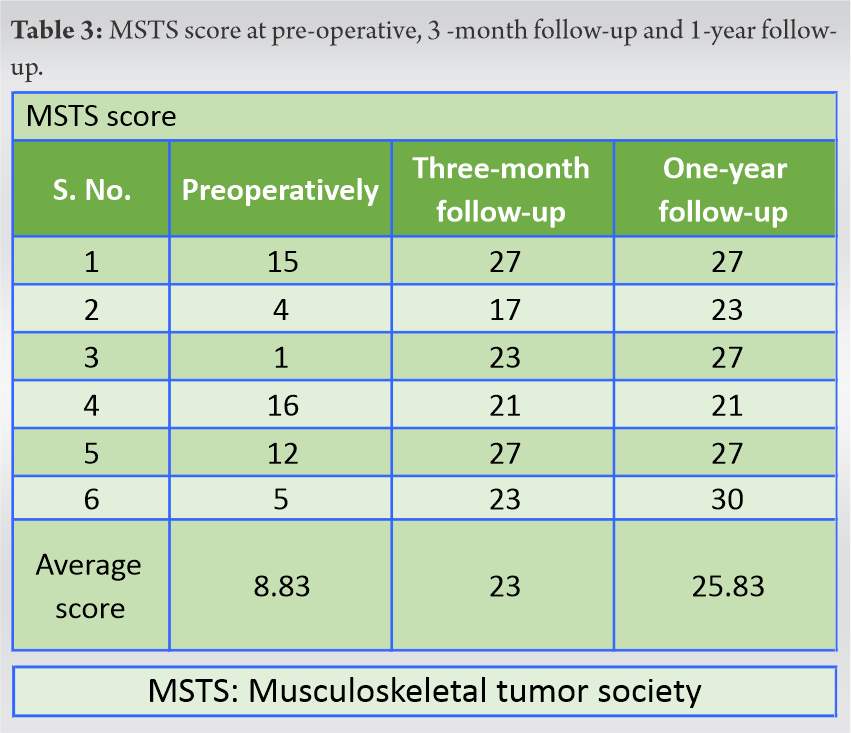 **Table 3:** MSTS score at pre-operative, 3 -month follow-up and 1-year follow-up.

MSTS score

| S. No. | Preoperatively | Three-month follow-up | One-year follow-up |
|---|---|---|---|
| 1 | 15 | 27 | 27 |
| 2 | 4 | 17 | 23 |
| 3 | 1 | 23 | 27 |
| 4 | 16 | 21 | 21 |
| 5 | 12 | 27 | 27 |
| 6 | 5 | 23 | 30 |
| Average score | 8.83 | 23 | 25.83 |

MSTS: Musculoskeletal tumor society